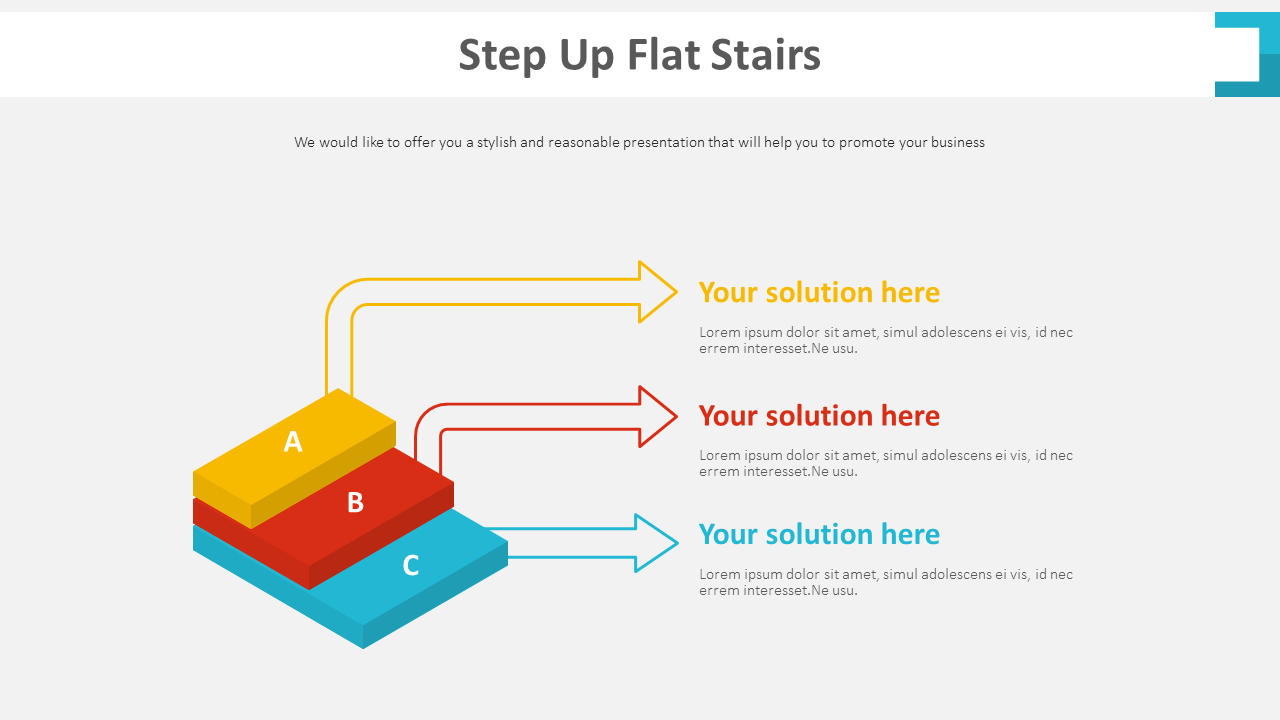 Step Up Flat Stairs

We would like to offer you a stylish and reasonable presentation that will help you to promote your business

A

B

C

Your solution here

Lorem ipsum dolor sit amet, simul adolescens ei vis, id nec errem interesset.Ne usu.

Your solution here

Lorem ipsum dolor sit amet, simul adolescens ei vis, id nec errem interesset.Ne usu.

Your solution here

Lorem ipsum dolor sit amet, simul adolescens ei vis, id nec errem interesset.Ne usu.